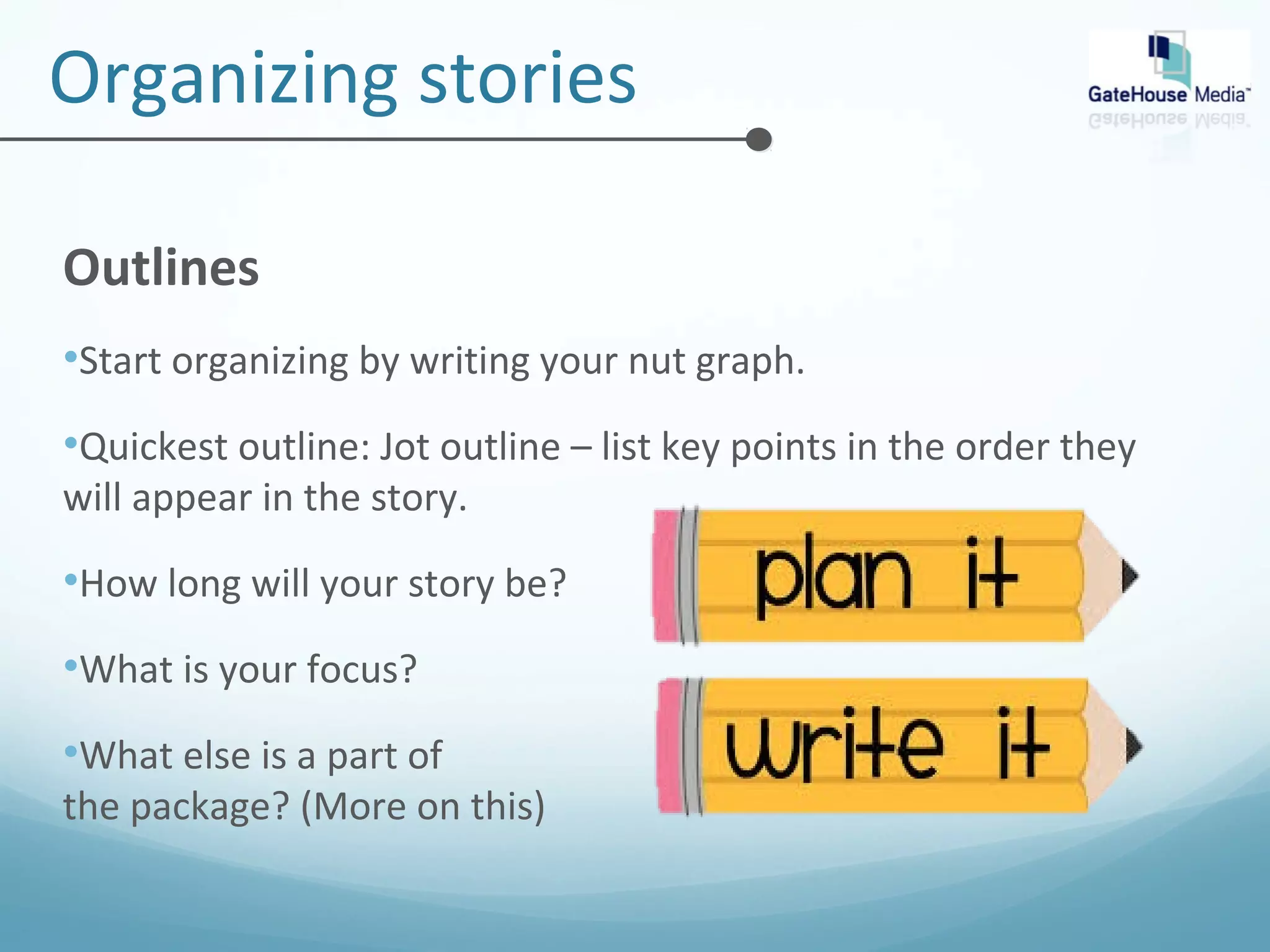 Organizing stories

GateHouse Media™

Outlines

•Start organizing by writing your nut graph.

•Quickest outline: Jot outline – list key points in the order they will appear in the story.

•How long will your story be?

•What is your focus?

•What else is a part of the package? (More on this)

plan it

write it